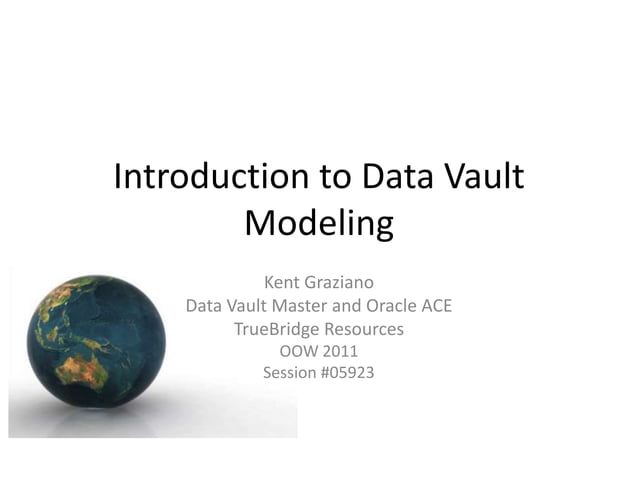 Introduction to Data Vault Modeling

Kent Graziano
Data Vault Master and Oracle ACE
TrueBridge Resources
OOW 2011
Session #05923